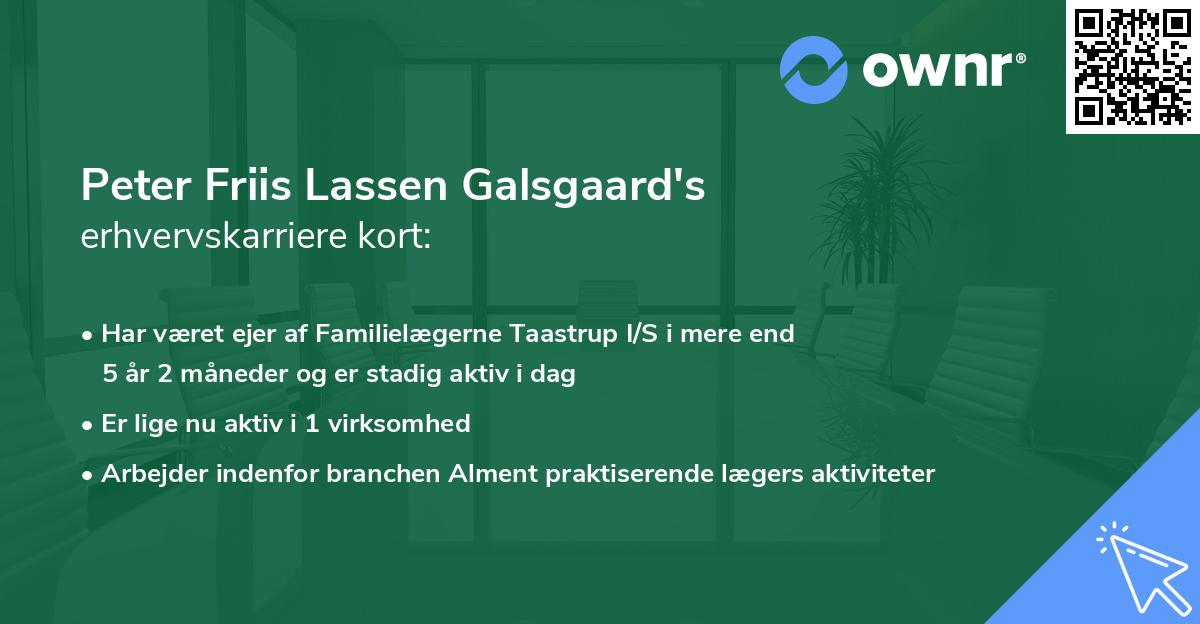 ownr®

Peter Friis Lassen Galsgaard's
erhvervskarriere kort:

• Har været ejer af Familielægerne Taastrup I/S i mere end 5 år 2 måneder og er stadig aktiv i dag

• Er lige nu aktiv i 1 virksomhed

• Arbejder indenfor branchen Alment praktiserende lægers aktiviteter